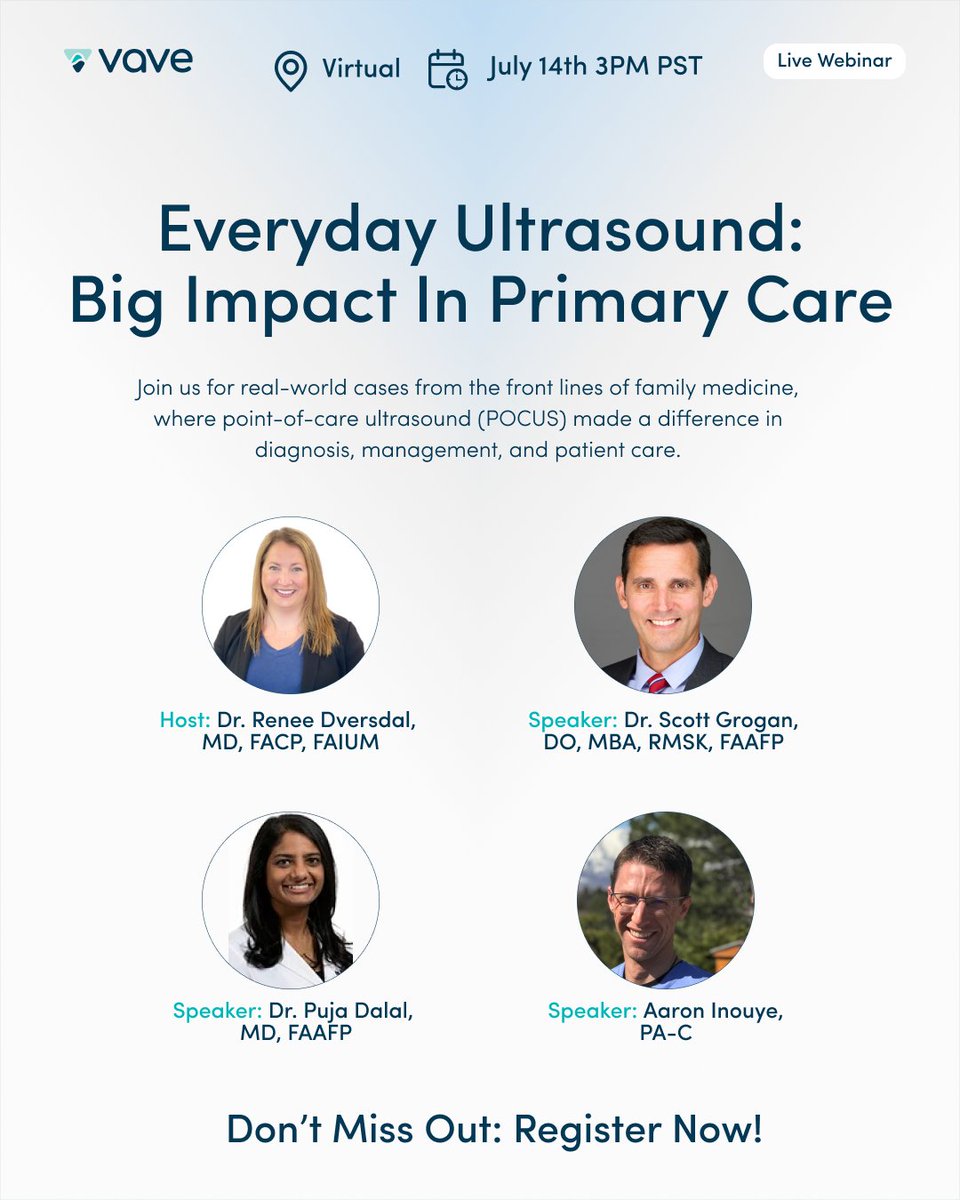 vave

Virtual

July 14th 3PM PST

Live Webinar

Everyday Ultrasound: Big Impact In Primary Care

Join us for real-world cases from the front lines of family medicine, where point-of-care ultrasound (POCUS) made a difference in diagnosis, management, and patient care.

Host: Dr. Renee Dversdal, MD, FACP, FAIUM

Speaker: Dr. Scott Grogan, DO, MBA, RMSK, FAAFP

Speaker: Dr. Puja Dalal, MD, FAAFP

Speaker: Aaron Inouye, PA-C

Don't Miss Out: Register Now!